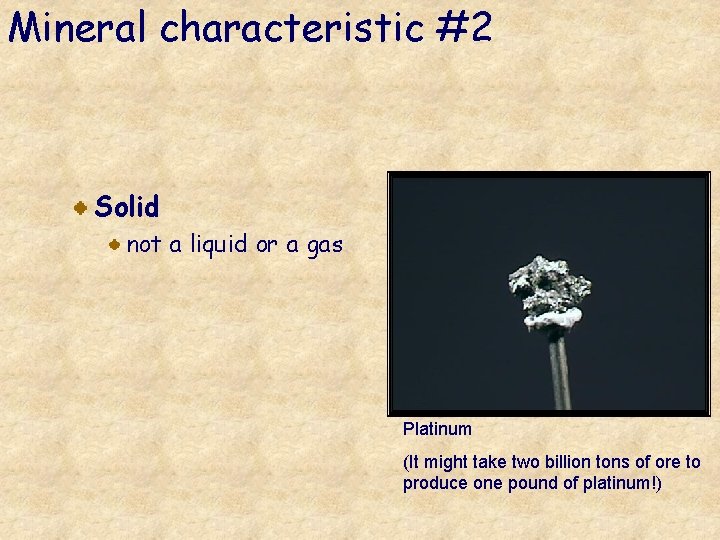 Mineral characteristic #2

Solid

not a liquid or a gas

Platinum

(It might take two billion tons of ore to produce one pound of platinum!)